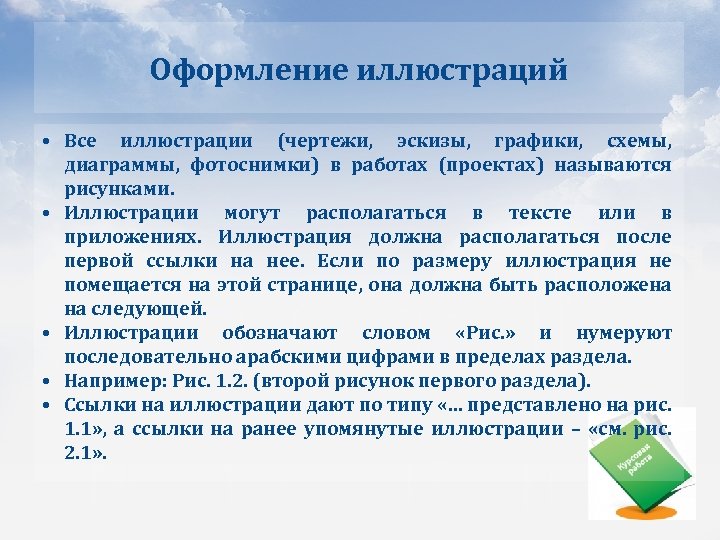 Оформление иллюстраций

• Все иллюстрации (чертежи, эскизы, графики, схемы, диаграммы, фотоснимки) в работах (проектах) называются рисунками.
• Иллюстрации могут располагаться в тексте или в приложениях. Иллюстрация должна располагаться после первой ссылки на нее. Если по размеру иллюстрация не помещается на этой странице, она должна быть расположена на следующей.
• Иллюстрации обозначают словом «Рис.» и нумеруют последовательно арабскими цифрами в пределах раздела.
• Например: Рис. 1.2. (второй рисунок первого раздела).
• Ссылки на иллюстрации дают по типу «... представлено на рис. 1.1», а ссылки на ранее упомянутые иллюстрации – «см. рис. 2.1».

Курсовая работа